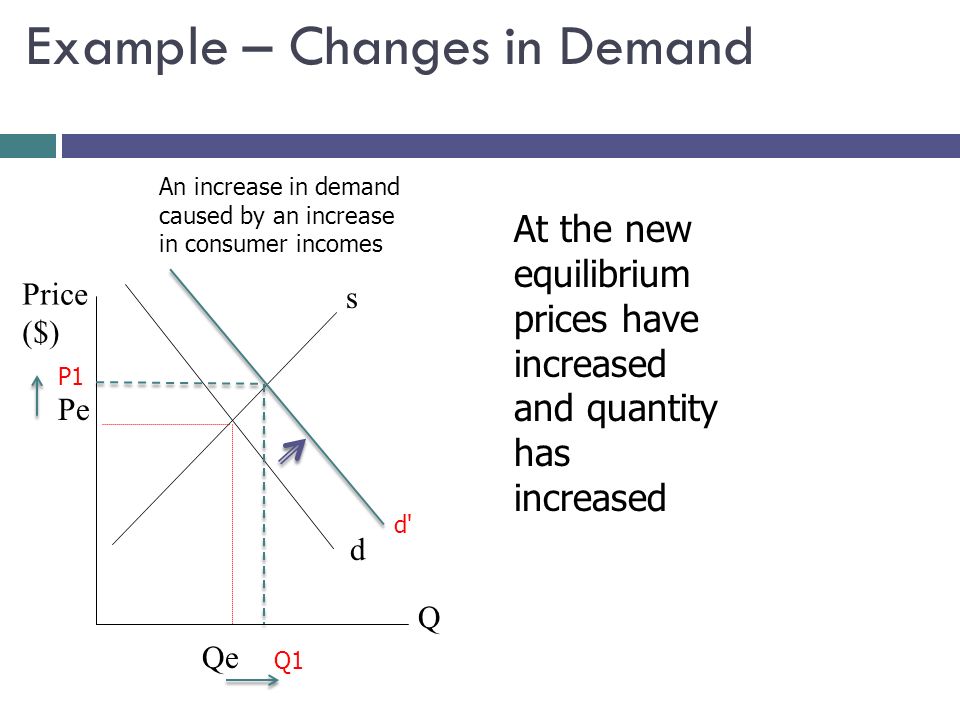 Example – Changes in Demand

An increase in demand caused by an increase in consumer incomes

Price ($)

s

P1

Pe

d'

d

Q

Qe

Q1

At the new equilibrium prices have increased and quantity has increased